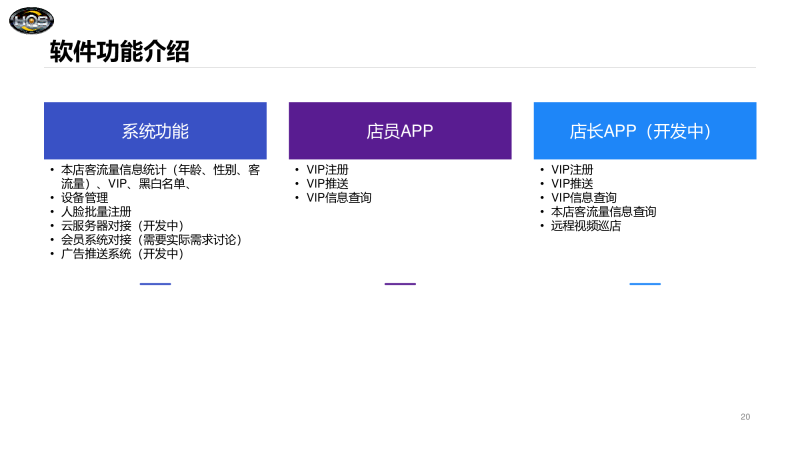 HQS

软件功能介绍

系统功能

• 本店客流量信息统计（年龄、性别、客流量）、VIP、黑白名单、
• 设备管理
• 人脸批量注册
• 云服务器对接（开发中）
• 会员系统对接（需要实际需求讨论）
• 广告推送系统（开发中）

店员APP

• VIP注册
• VIP推送
• VIP信息查询

店长APP（开发中）

• VIP注册
• VIP推送
• VIP信息查询
• 本店客流量信息查询
• 远程视频巡店

20